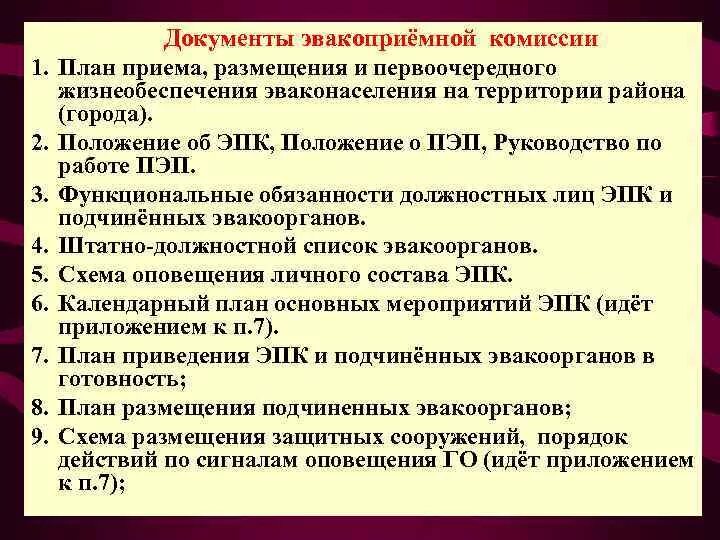 Документы эвакоприёмной комиссии

1. План приема, размещения и первоочередного жизнеобеспечения эваконаселения на территории района (города).
2. Положение об ЭПК, Положение о ПЭП, Руководство по работе ПЭП.
3. Функциональные обязанности должностных лиц ЭПК и подчинённых эвакоорганов.
4. Штатно-должностной список эвакоорганов.
5. Схема оповещения личного состава ЭПК.
6. Календарный план основных мероприятий ЭПК (идёт приложением к п.7).
7. План приведения ЭПК и подчинённых эвакоорганов в готовность;
8. План размещения подчиненных эвакоорганов;
9. Схема размещения защитных сооружений, порядок действий по сигналам оповещения ГО (идёт приложением к п.7);